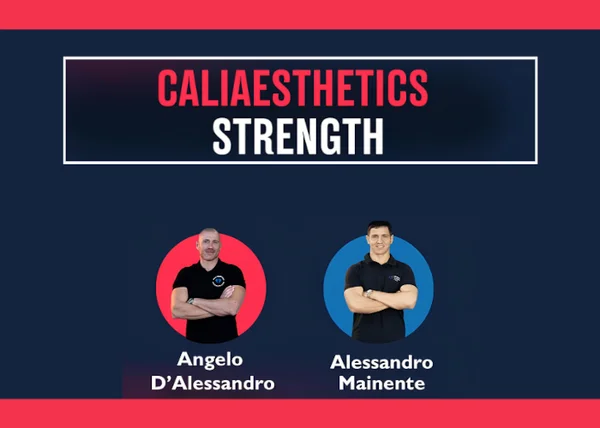 CALIAESTHETICS
STRENGTH

Angelo
D'Alessandro

Alessandro
Mainente